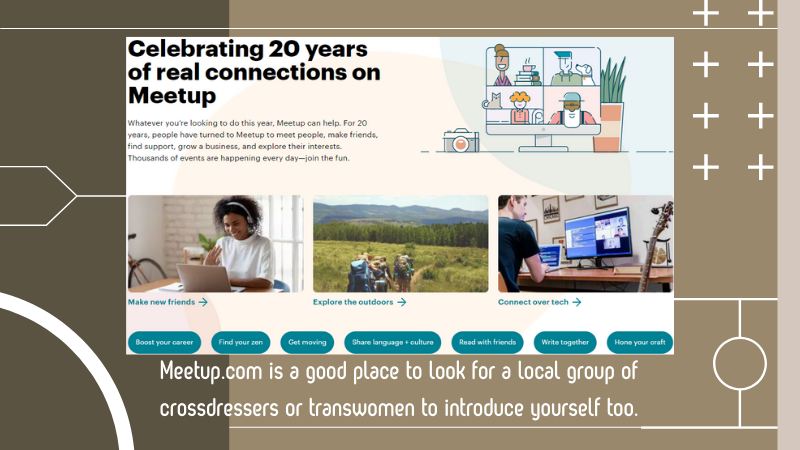 Celebrating 20 years of real connections on Meetup

Whatever you're looking to do this year, Meetup can help. For 20 years, people have turned to Meetup to meet people, make friends, find support, grow a business, and explore their interests. Thousands of events are happening every day—join the fun.

Make new friends →

Explore the outdoors →

Connect over tech →

Boost your career

Find your zen

Get moving

Share language + culture

Read with friends

Write together

Hone your craft

Meetup.com is a good place to look for a local group of crossdressers or transwomen to introduce yourself too.